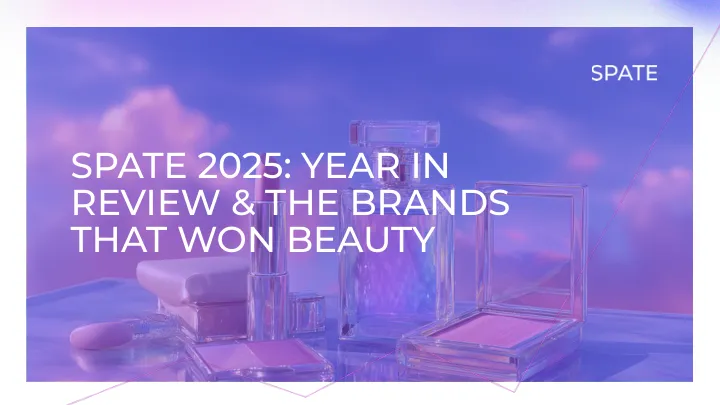 SPATE

SPATE 2025: YEAR IN REVIEW & THE BRANDS THAT WON BEAUTY